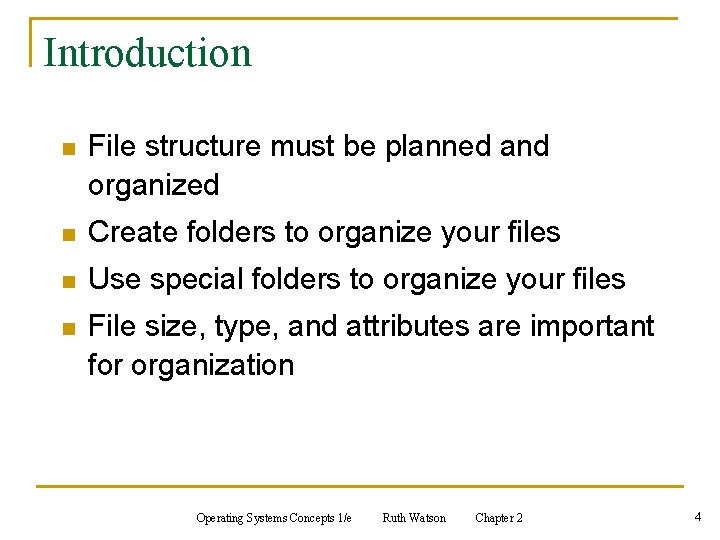 Introduction

- File structure must be planned and organized
- Create folders to organize your files
- Use special folders to organize your files
- File size, type, and attributes are important for organization

Operating Systems Concepts 1/e Ruth Watson Chapter 2

4